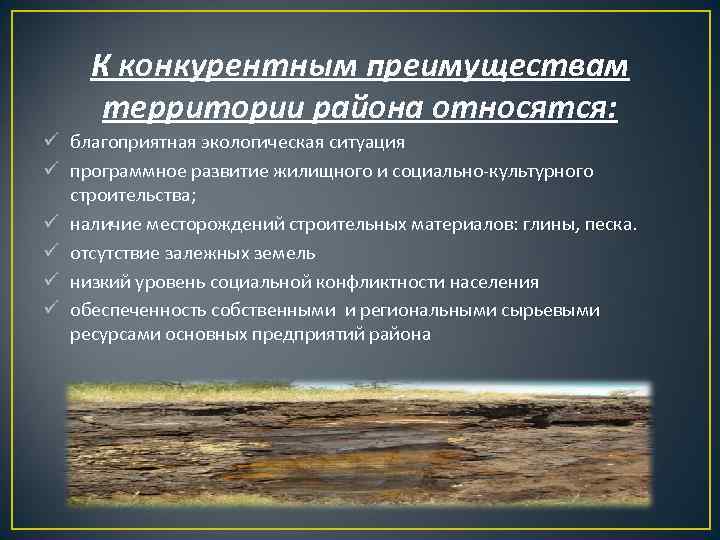 К конкурентным преимуществам территории района относятся:

✓ благоприятная экологическая ситуация
✓ программное развитие жилищного и социально-культурного строительства;
✓ наличие месторождений строительных материалов: глины, песка.
✓ отсутствие залежных земель
✓ низкий уровень социальной конфликтности населения
✓ обеспеченность собственными и региональными сырьевыми ресурсами основных предприятий района